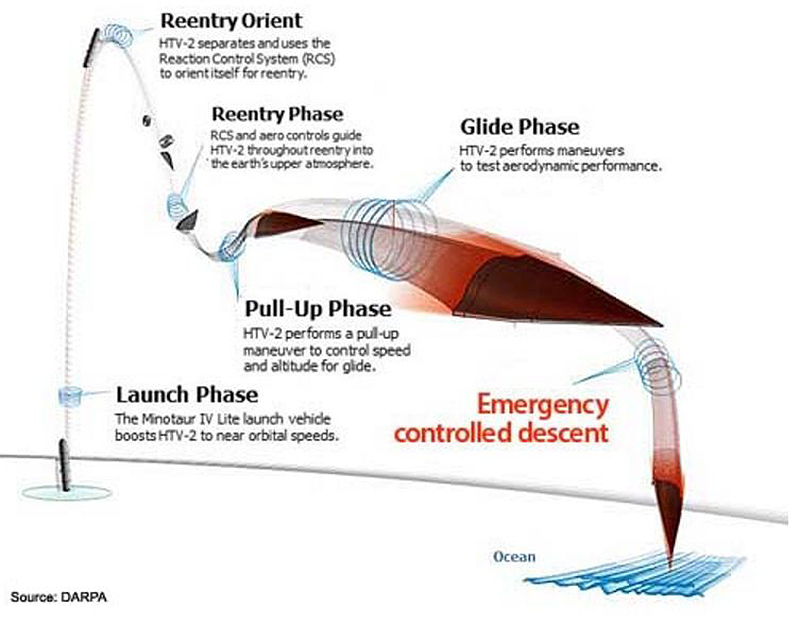 Reentry Orient
HTV-2 separates and uses the Reaction Control System (RCS) to orient itself for reentry.

Reentry Phase
RCS and aero controls guide HTV-2 throughout reentry into the earth's upper atmosphere.

Glide Phase
HTV-2 performs maneuvers to test aerodynamic performance.

Pull-Up Phase
HTV-2 performs a pull-up maneuver to control speed and altitude for glide.

Launch Phase
The Minotaur IV Lite launch vehicle boosts HTV-2 to near orbital speeds.

Emergency controlled descent

Ocean

Source: DARPA